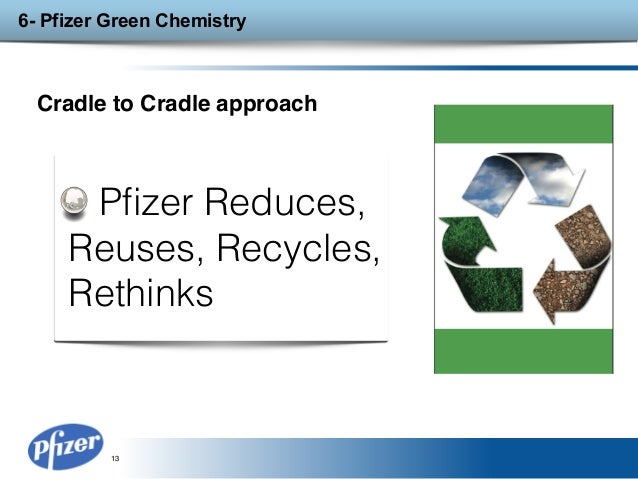 6- Pfizer Green Chemistry

Cradle to Cradle approach

Pfizer Reduces, Reuses, Recycles, Rethinks

Pfizer

13